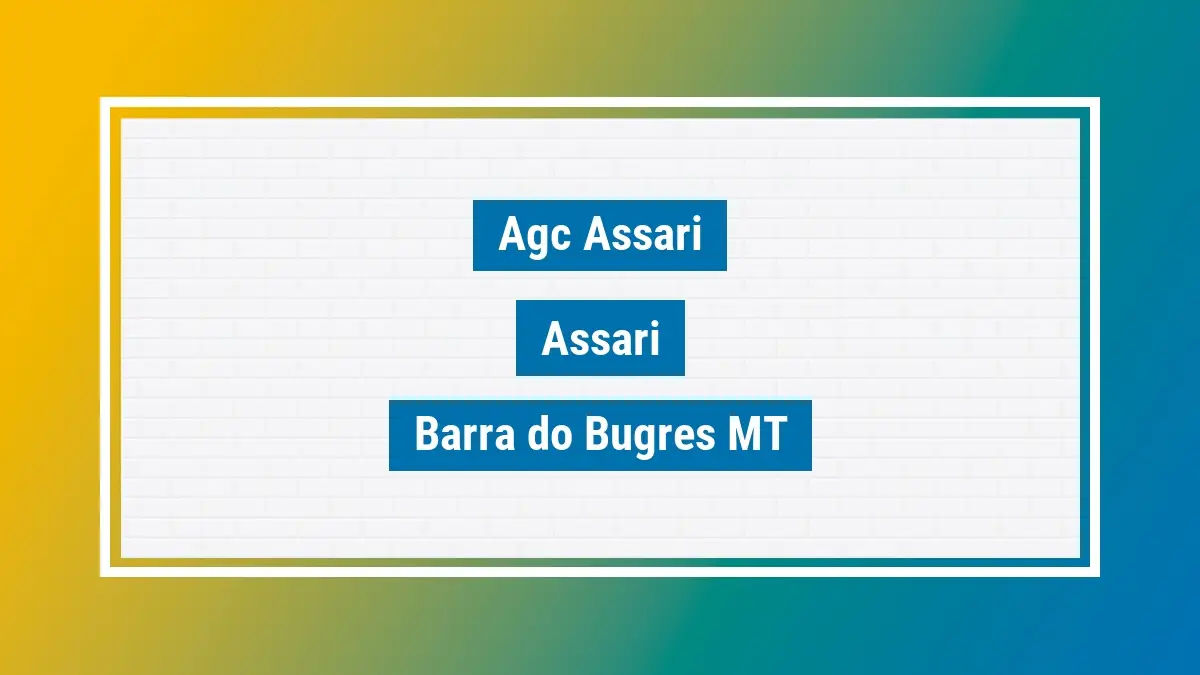 Agc Assari

Assari

Barra do Bugres MT